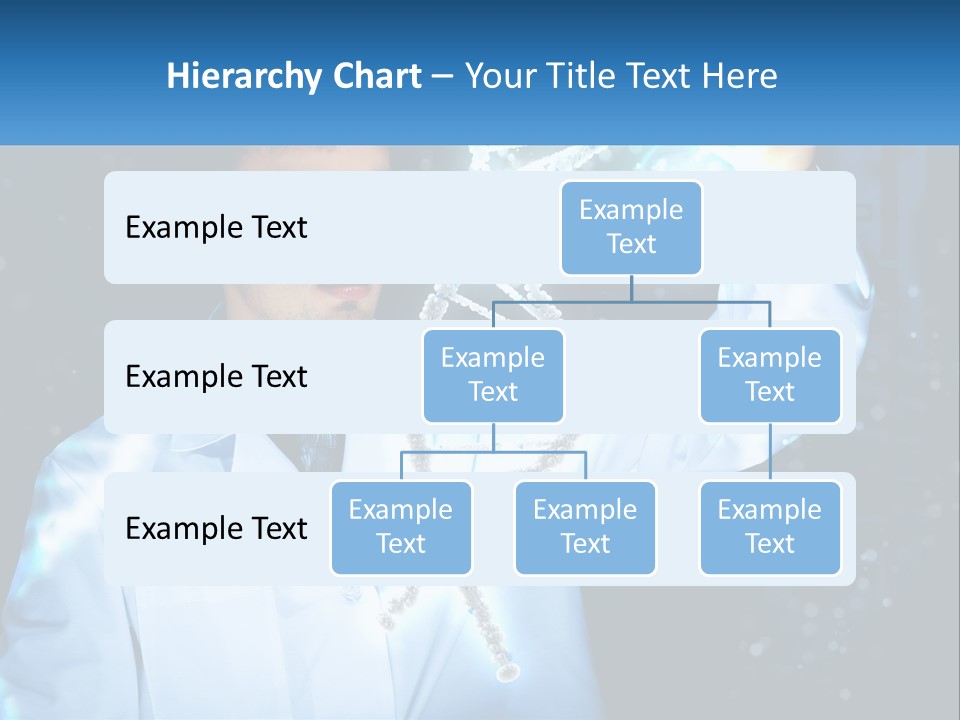 Hierarchy Chart – Your Title Text Here

Example Text

Example Text

Example Text

Example Text

Example Text

Example Text

Example Text

Example Text

Example Text